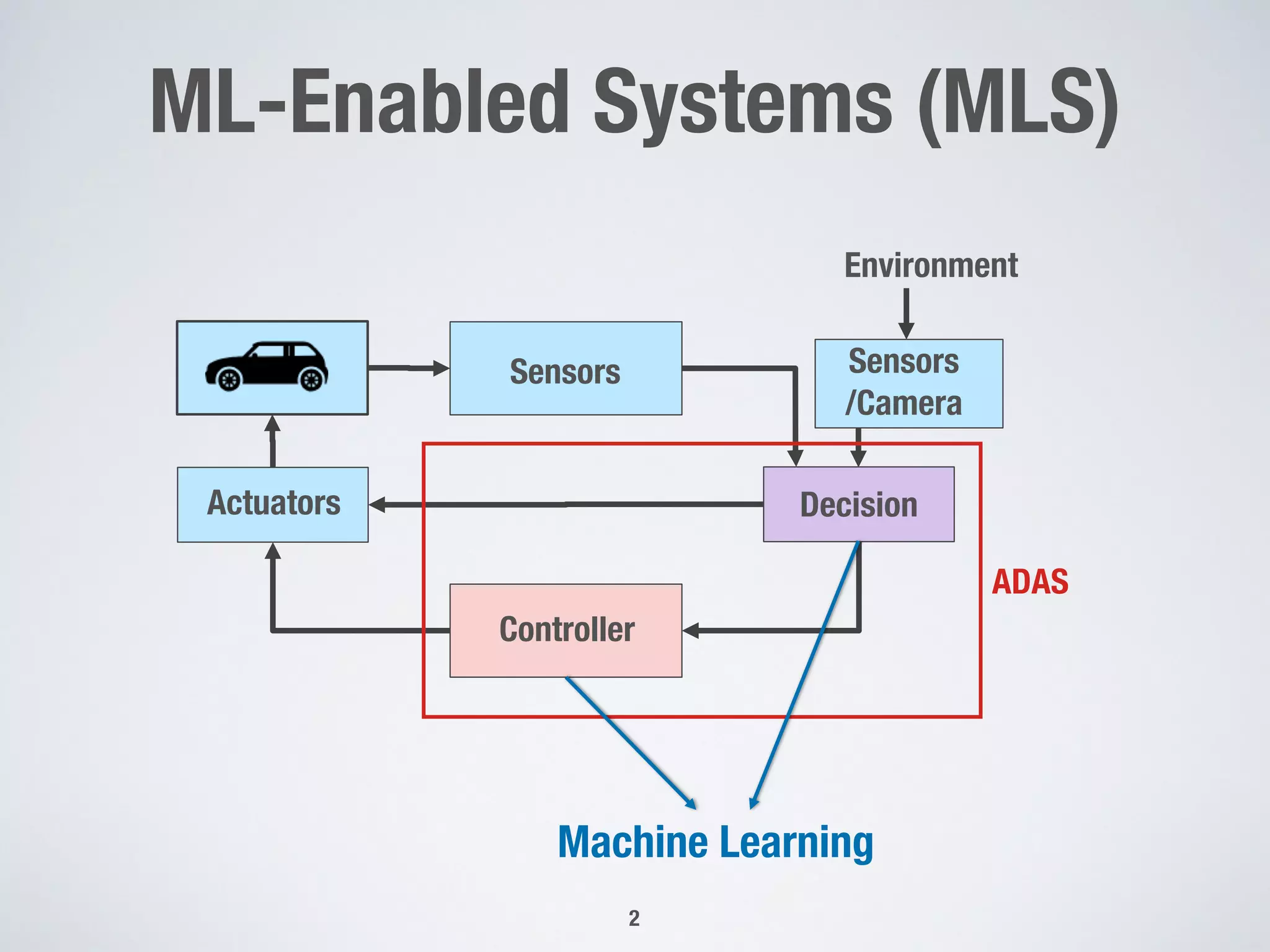 ML-Enabled Systems (MLS)

Environment

Sensors

Sensors /Camera

Actuators

Decision

ADAS

Controller

Machine Learning

2